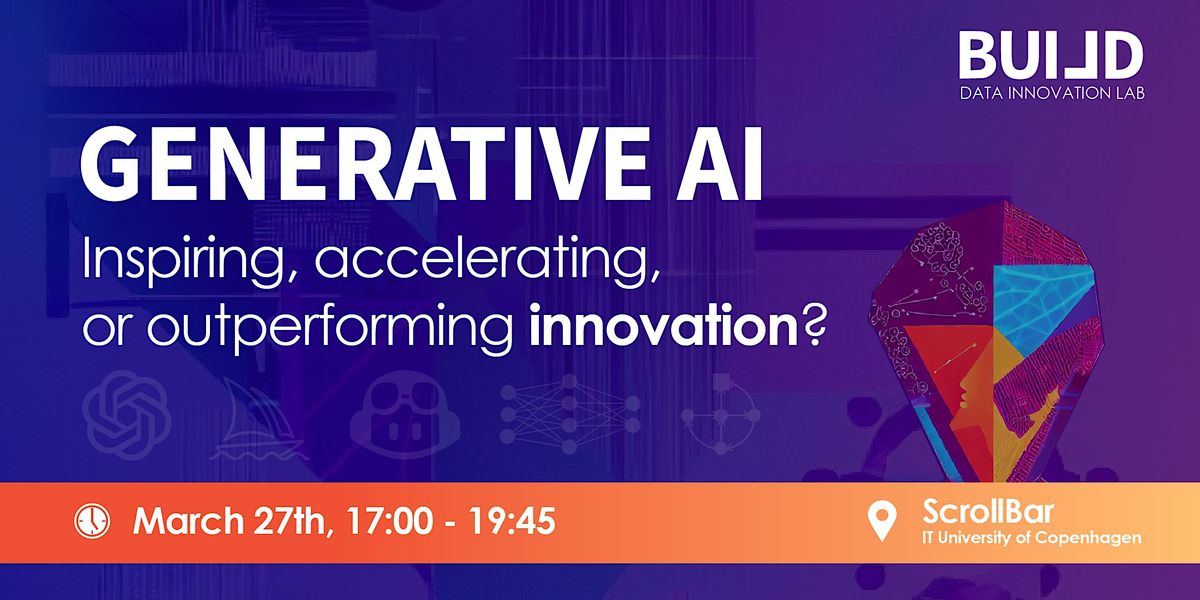 BUILD
DATA INNOVATION LAB

GENERATIVE AI

Inspiring, accelerating, or outperforming innovation?

March 27th, 17:00 - 19:45

ScrollBar
IT University of Copenhagen